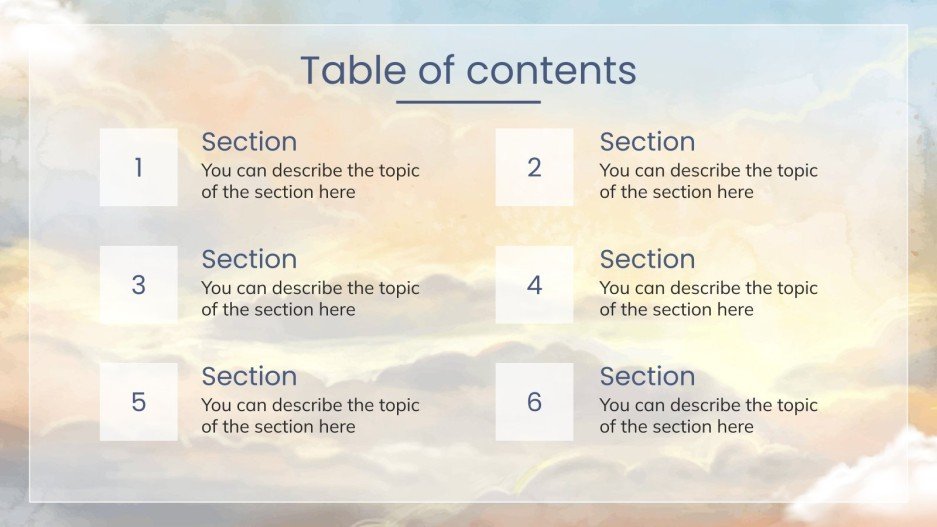 Table of contents

1
Section
You can describe the topic of the section here

2
Section
You can describe the topic of the section here

3
Section
You can describe the topic of the section here

4
Section
You can describe the topic of the section here

5
Section
You can describe the topic of the section here

6
Section
You can describe the topic of the section here